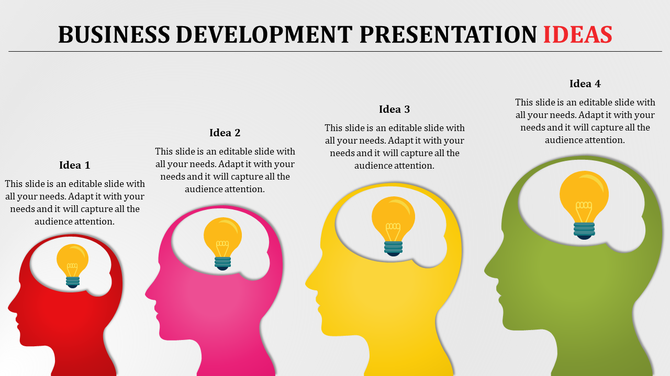 BUSINESS DEVELOPMENT PRESENTATION IDEAS

Idea 1
This slide is an editable slide with all your needs. Adapt it with your needs and it will capture all the audience attention.

Idea 2
This slide is an editable slide with all your needs. Adapt it with your needs and it will capture all the audience attention.

Idea 3
This slide is an editable slide with all your needs. Adapt it with your needs and it will capture all the audience attention.

Idea 4
This slide is an editable slide with all your needs. Adapt it with your needs and it will capture all the audience attention.